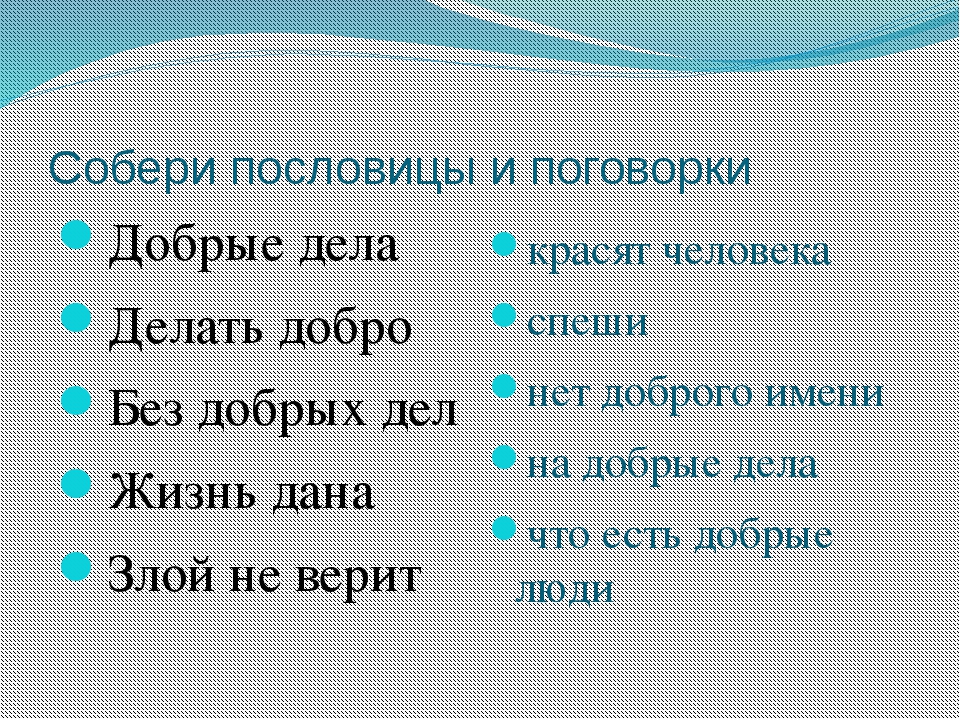 Собери пословицы и поговорки

Добрые дела

Делать добро

Без добрых дел

Жизнь дана

Злой не верит

красят человека

спеши

нет доброго имени

на добрые дела

что есть добрые люди